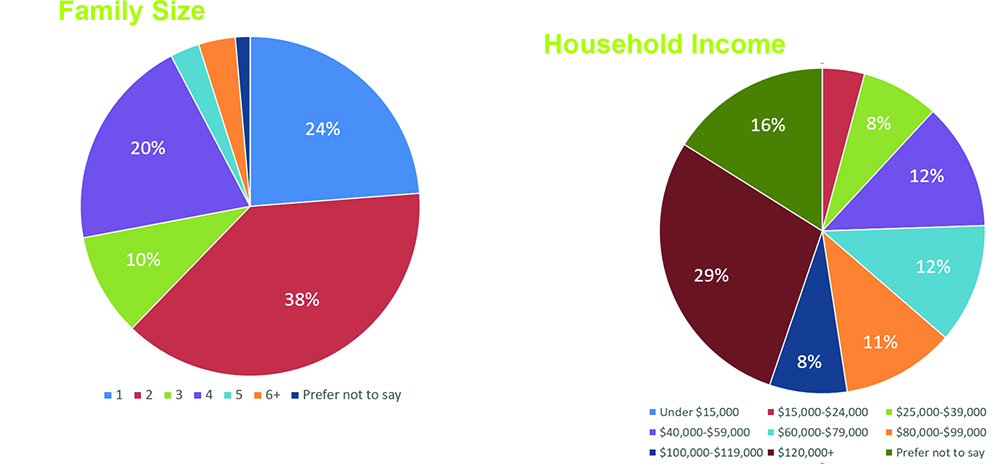 Family Size

24%

38%

10%

20%

1 2 3 4 5 6+ Prefer not to say

Household Income

8%

12%

12%

11%

8%

29%

16%

Under \$15,000 \$15,000-\$24,000 \$25,000-\$39,000
\$40,000-\$59,000 \$60,000-\$79,000 \$80,000-\$99,000
\$100,000-\$119,000 \$120,000+ Prefer not to say